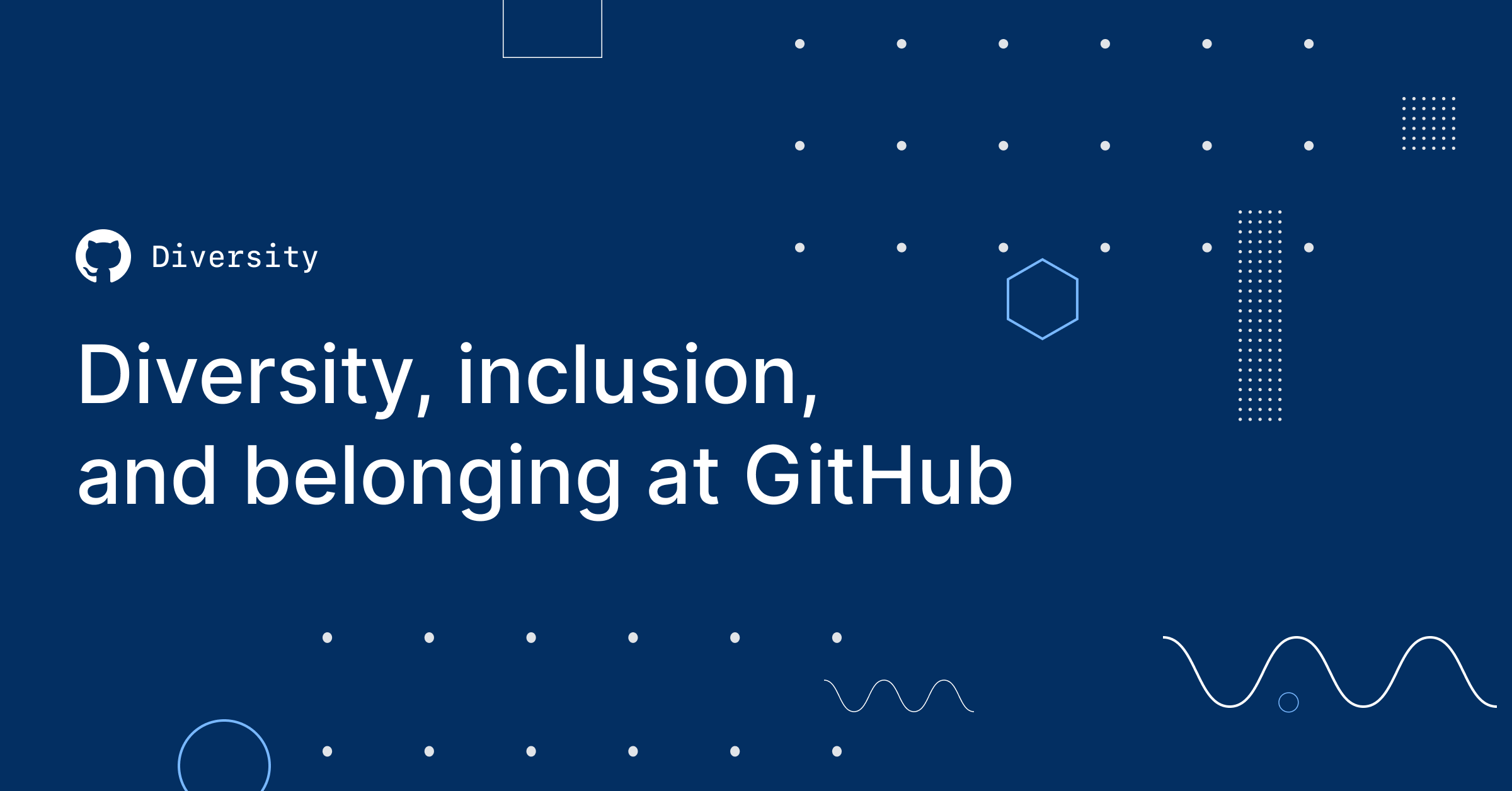 Diversity

Diversity, inclusion, and belonging at GitHub